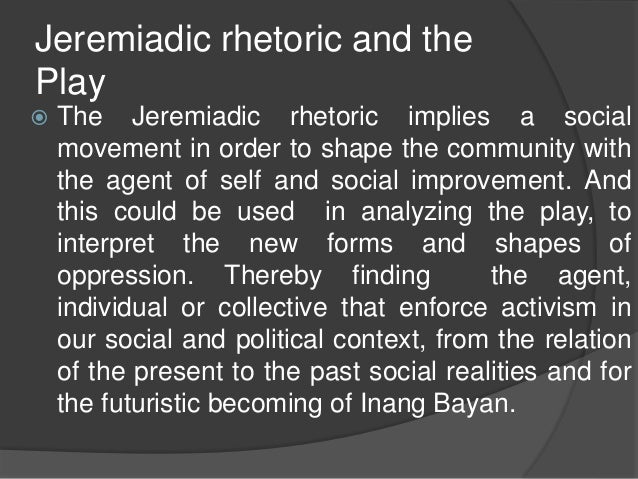 Jeremiadic rhetoric and the Play

The Jeremiadic rhetoric implies a social movement in order to shape the community with the agent of self and social improvement. And this could be used in analyzing the play, to interpret the new forms and shapes of oppression. Thereby finding the agent, individual or collective that enforce activism in our social and political context, from the relation of the present to the past social realities and for the futuristic becoming of Inang Bayan.